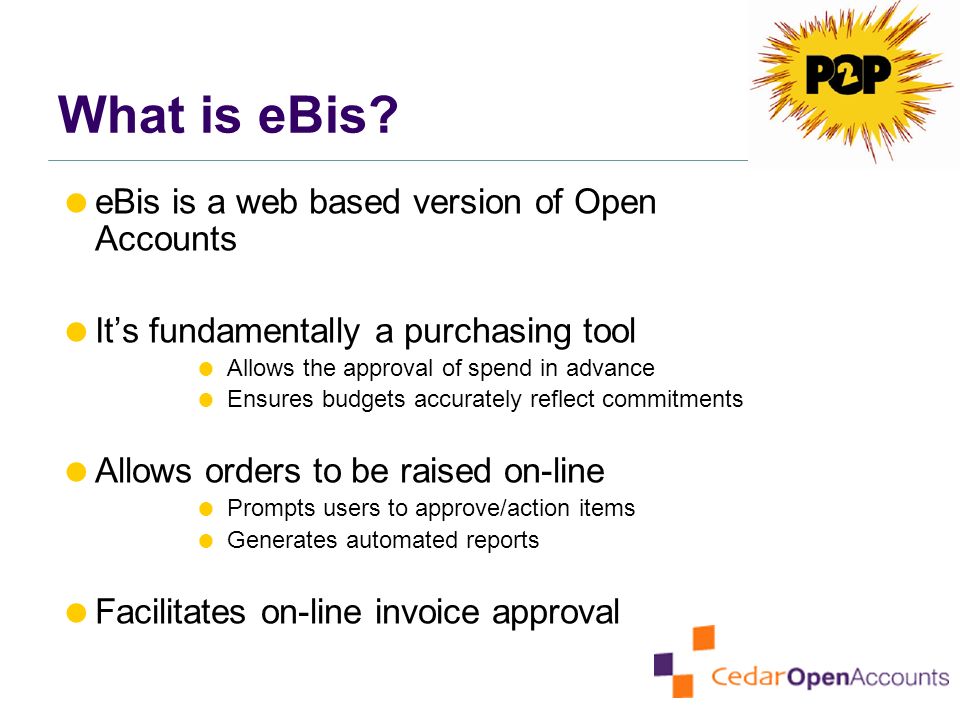 P2P

What is eBis?

eBis is a web based version of Open Accounts

It's fundamentally a purchasing tool

Allows the approval of spend in advance

Ensures budgets accurately reflect commitments

Allows orders to be raised on-line

Prompts users to approve/action items

Generates automated reports

Facilitates on-line invoice approval

CedarOpenAccounts